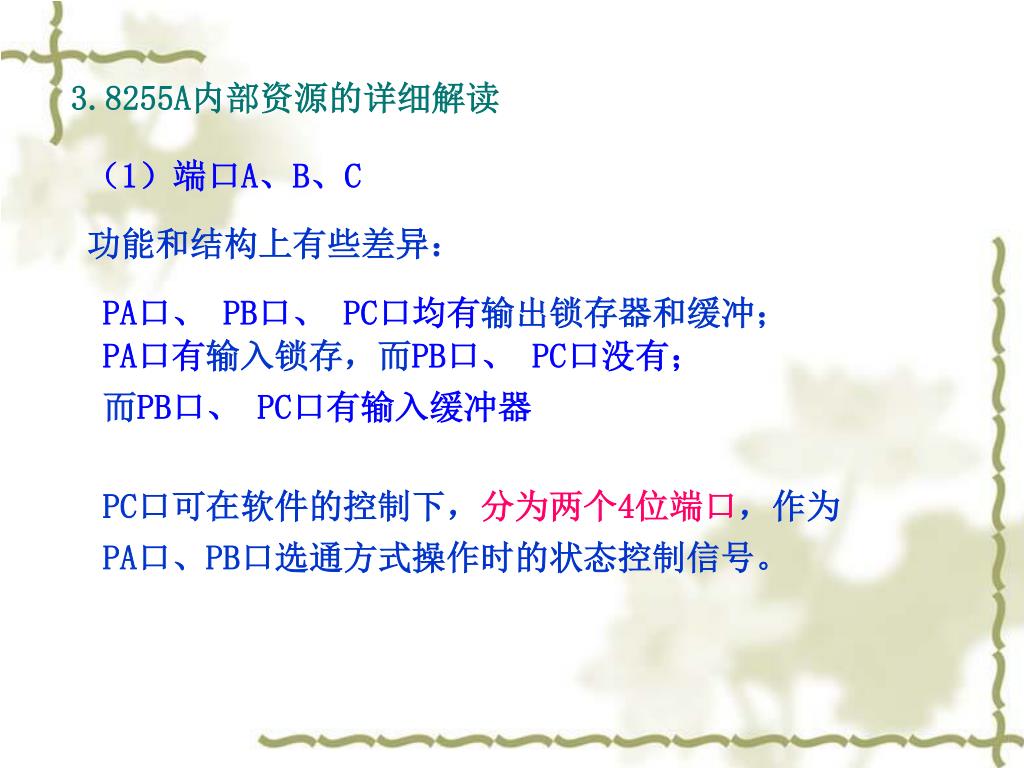 3.8255A内部资源的详细解读

（1）端口A、B、C

功能和结构上有些差异：

PA口、 PB口、 PC口均有输出锁存器和缓冲；
PA口有输入锁存，而PB口、 PC口没有；
而PB口、 PC口有输入缓冲器

PC口可在软件的控制下，分为两个4位端口，作为PA口、PB口选通方式操作时的状态控制信号。